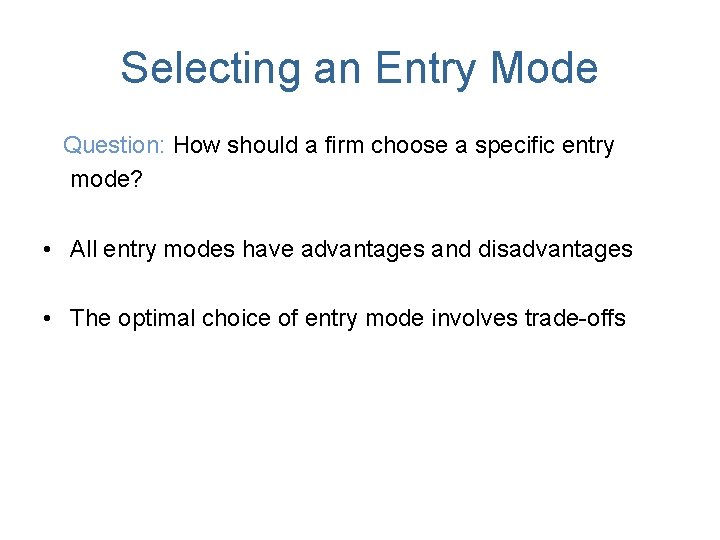 Selecting an Entry Mode

Question: How should a firm choose a specific entry mode?

• All entry modes have advantages and disadvantages

• The optimal choice of entry mode involves trade-offs